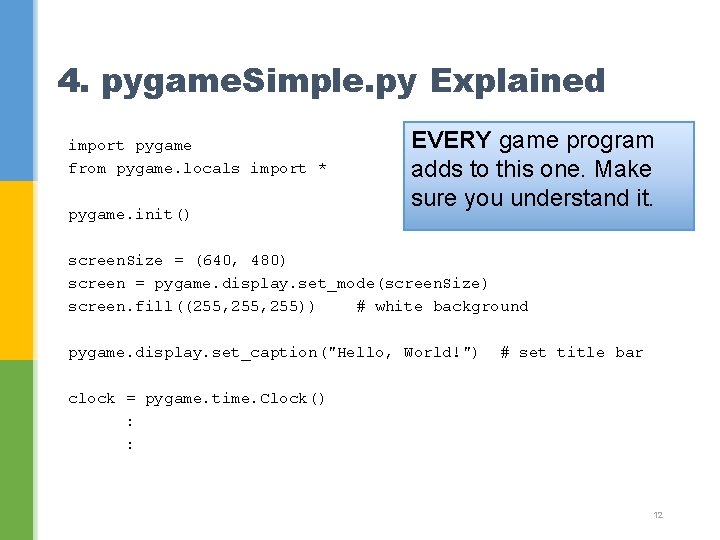 4. pygameSimple.py Explained

EVERY game program adds to this one. Make sure you understand it.

import pygame
from pygame.locals import *

pygame.init()

screenSize = (640, 480)
screen = pygame.display.set_mode(screenSize)
screen.fill((255,255,255))    # white background

pygame.display.set_caption("Hello, World!")  # set title bar

clock = pygame.time.Clock()
      :
      :

12